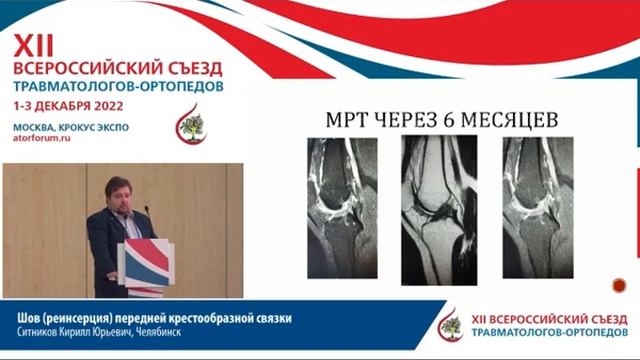 XII
ВСЕРОССИЙСКИЙ СЪЕЗД
ТРАВМАТОЛОГОВ-ОРТОПЕДОВ
1-3 ДЕКАБРЯ 2022

МОСКВА, КРОКУС ЭКСПО
atorforum.ru

МРТ ЧЕРЕЗ 6 МЕСЯЦЕВ

Шов (реинсерция) передней крестообразной связки
Ситников Кирилл Юрьевич, Челябинск

XII ВСЕРОССИЙСКИЙ СЪЕЗД
ТРАВМАТОЛОГОВ-ОРТОПЕДОВ